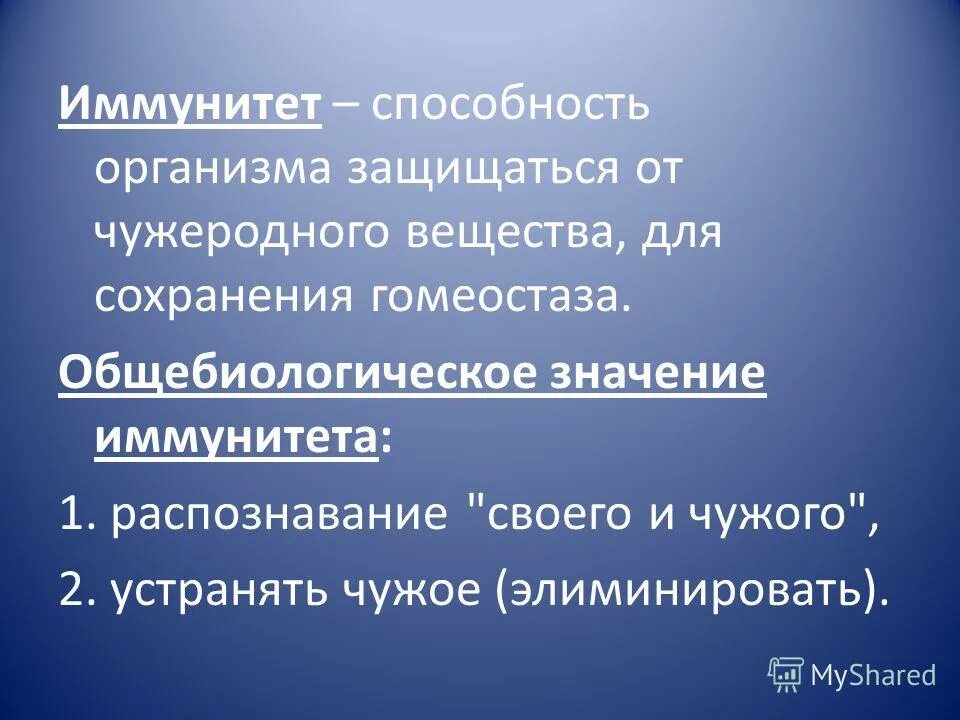 Иммунитет – способность организма защищаться от чужеродного вещества, для сохранения гомеостаза.

Общебиологическое значение иммунитета:

1. распознавание "своего и чужого",

2. устранять чужое (элиминировать).

MyShared